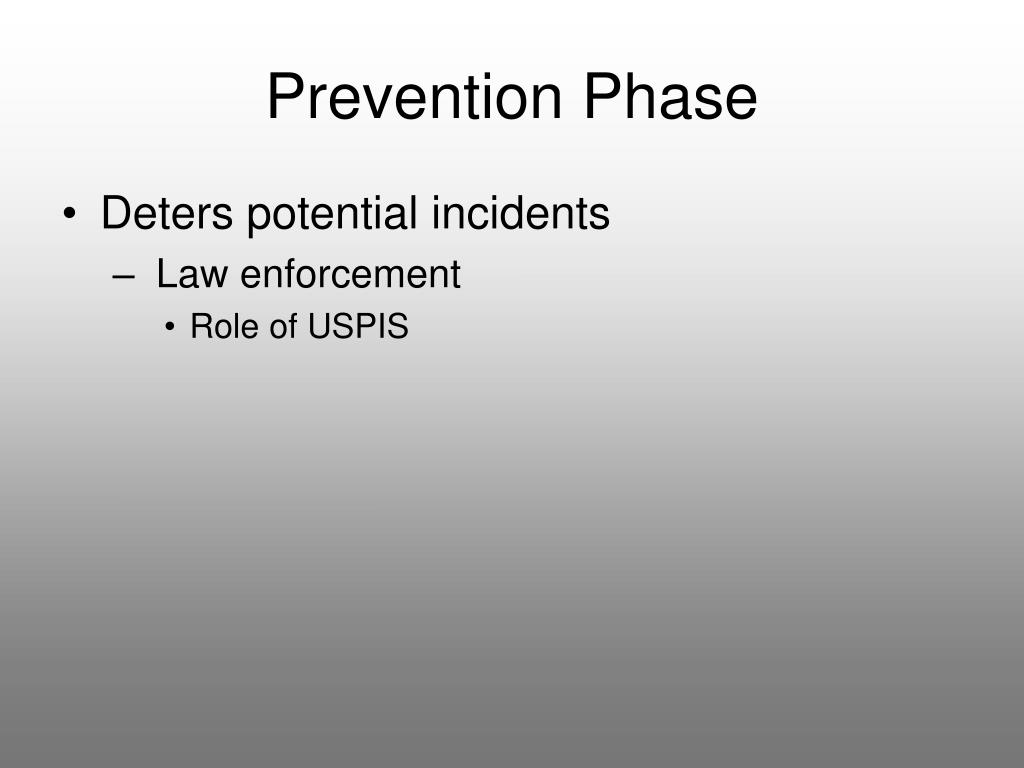 Prevention Phase

• Deters potential incidents
  – Law enforcement
    • Role of USPIS